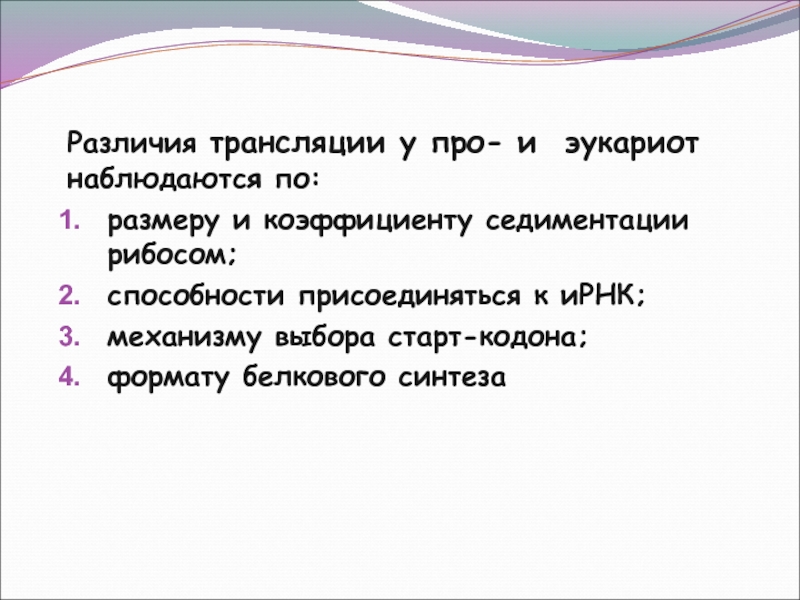 Различия трансляции у про- и эукариот наблюдаются по:

1. размеру и коэффициенту седиментации рибосом;
2. способности присоединяться к иРНК;
3. механизму выбора старт-кодона;
4. формату белкового синтеза